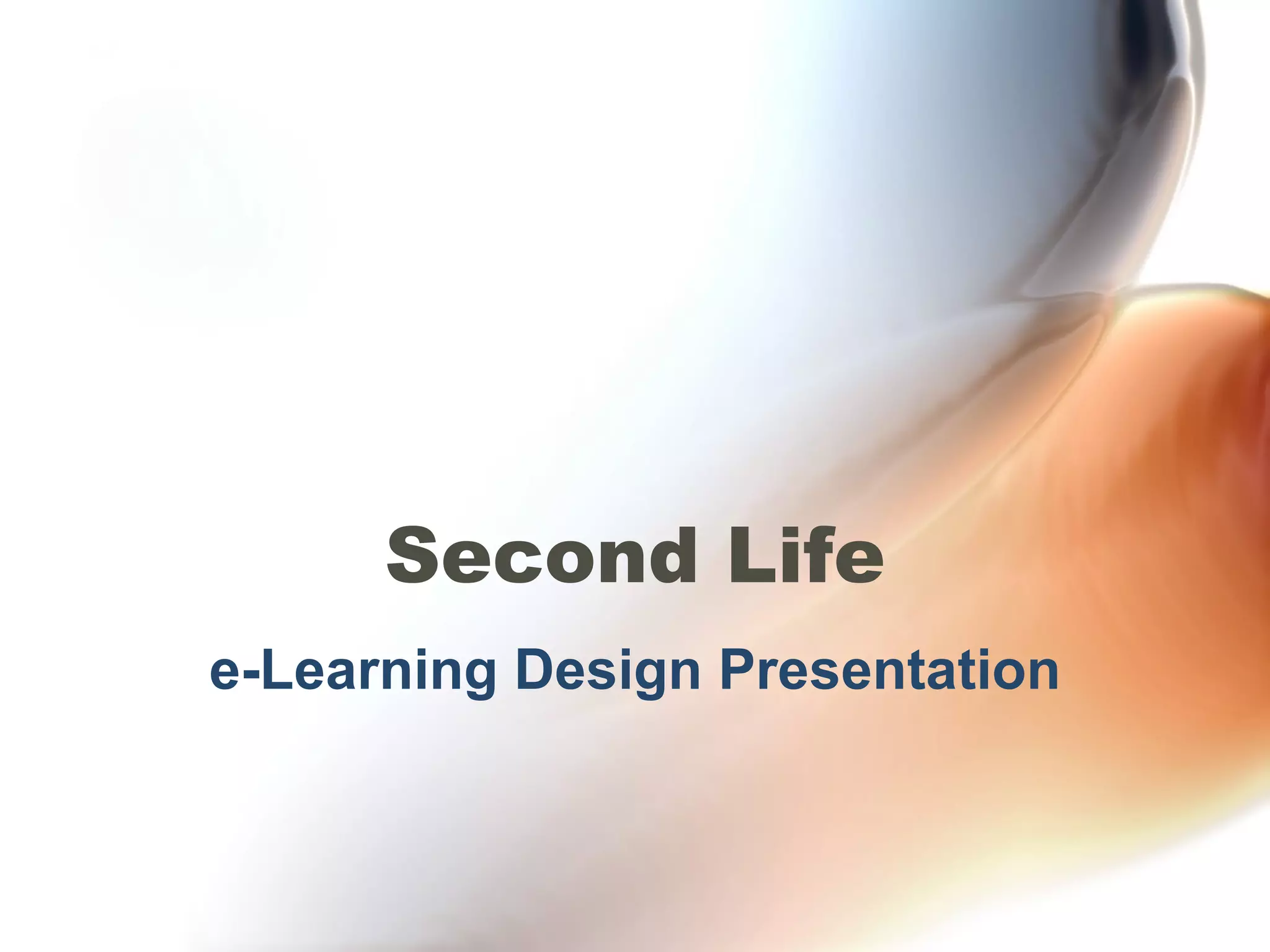 Second Life

e-Learning Design Presentation